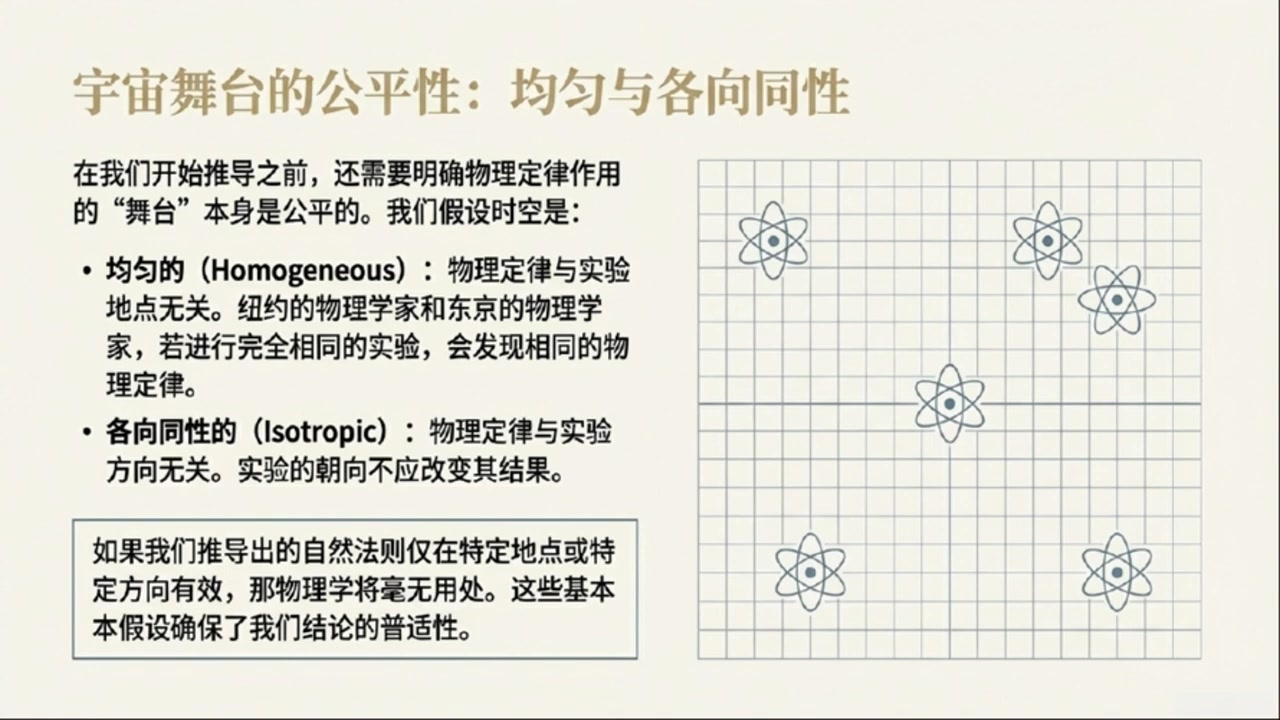 宇宙舞台的公平性：均匀与各向同性

在我们开始推导之前，还需要明确物理定律作用的“舞台”本身是公平的。我们假设时空是：

• 均匀的（Homogeneous）：物理定律与实验地点无关。纽约的物理学家和东京的物理学家，若进行完全相同的实验，会发现相同的物理定律。

• 各向同性的（Isotropic）：物理定律与实验方向无关。实验的朝向不应改变其结果。

如果我们推导出的自然法则仅在特定地点或特定方向有效，那物理学将毫无用处。这些基本本假设确保了我们结论的普适性。